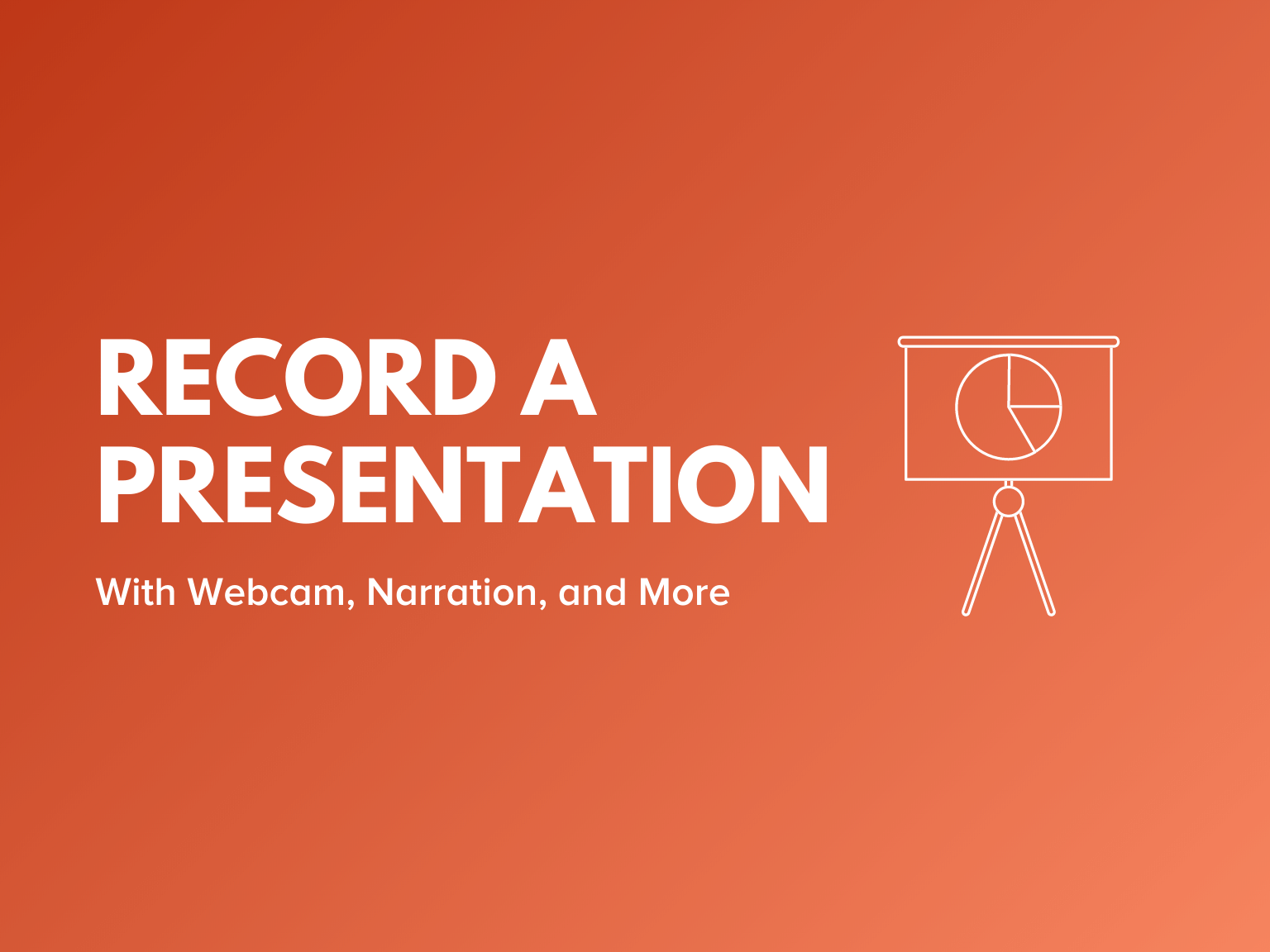 RECORD A PRESENTATION

With Webcam, Narration, and More